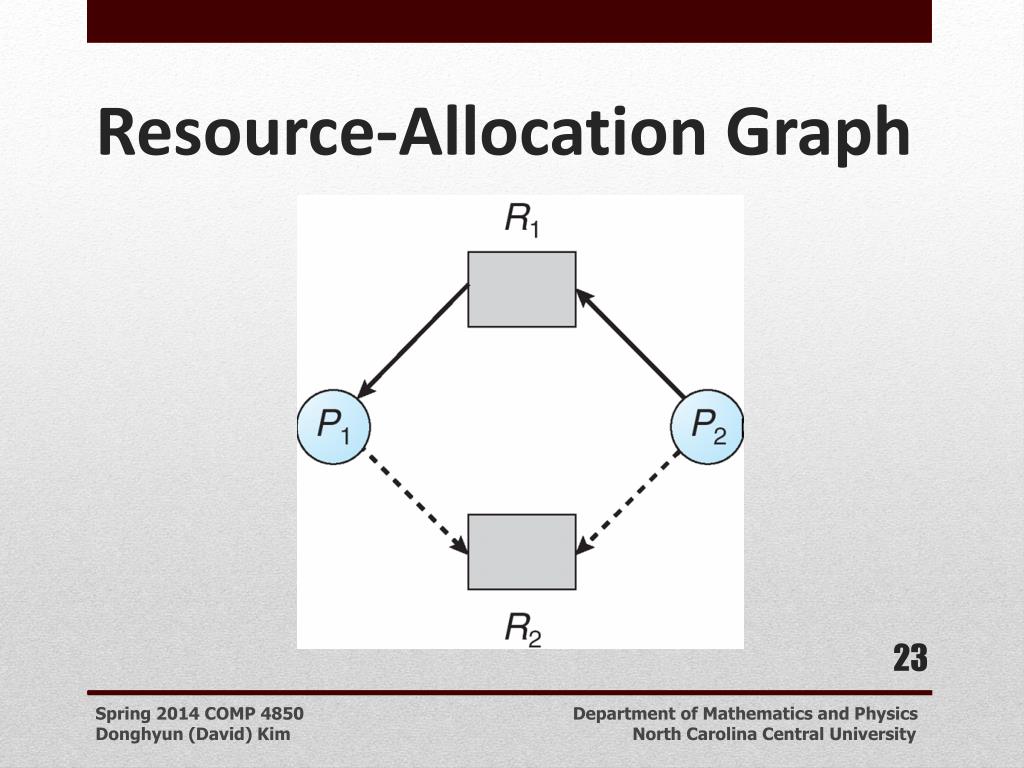 Resource-Allocation Graph

$R_1$

$P_1$

$P_2$

$R_2$

23

Spring 2014 COMP 4850
Donghyun (David) Kim

Department of Mathematics and Physics
North Carolina Central University